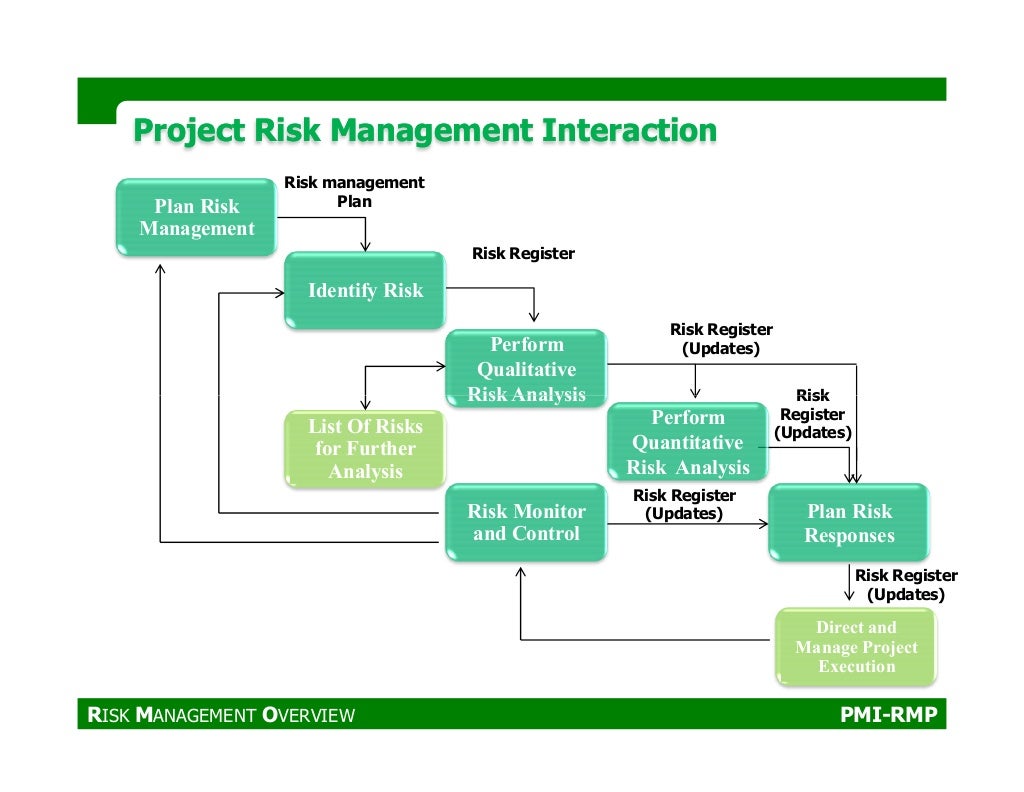 Project Risk Management Interaction

Plan Risk Management

Risk management Plan

Identify Risk

Risk Register

Perform Qualitative Risk Analysis

Risk Register (Updates)

List Of Risks for Further Analysis

Perform Quantitative Risk Analysis

Risk Register (Updates)

Risk Monitor and Control

Risk Register (Updates)

Plan Risk Responses

Risk Register (Updates)

Direct and Manage Project Execution

RISK MANAGEMENT OVERVIEW

PMI-RMP